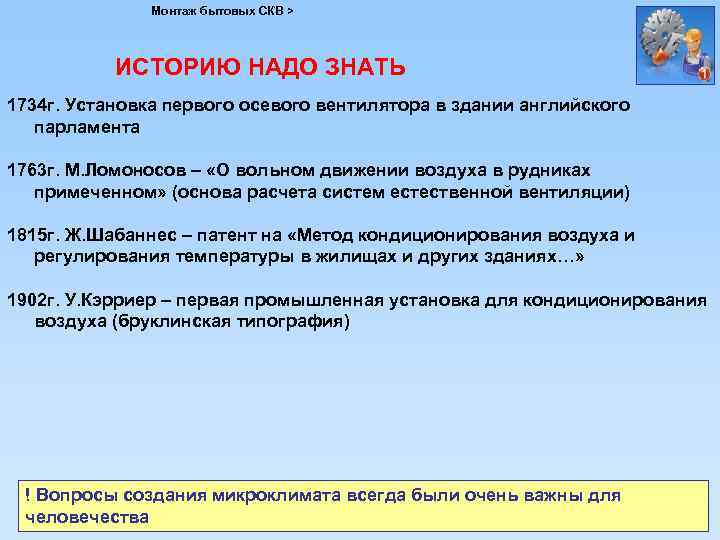 Монтаж бытовых СКВ >

ИСТОРИЮ НАДО ЗНАТЬ

1734г. Установка первого осевого вентилятора в здании английского парламента

1763г. М.Ломоносов – «О вольном движении воздуха в рудниках примеченном» (основа расчета систем естественной вентиляции)

1815г. Ж.Шабаннес – патент на «Метод кондиционирования воздуха и регулирования температуры в жилищах и других зданиях…»

1902г. У.Кэрриер – первая промышленная установка для кондиционирования воздуха (бруклинская типография)

! Вопросы создания микроклимата всегда были очень важны для человечества